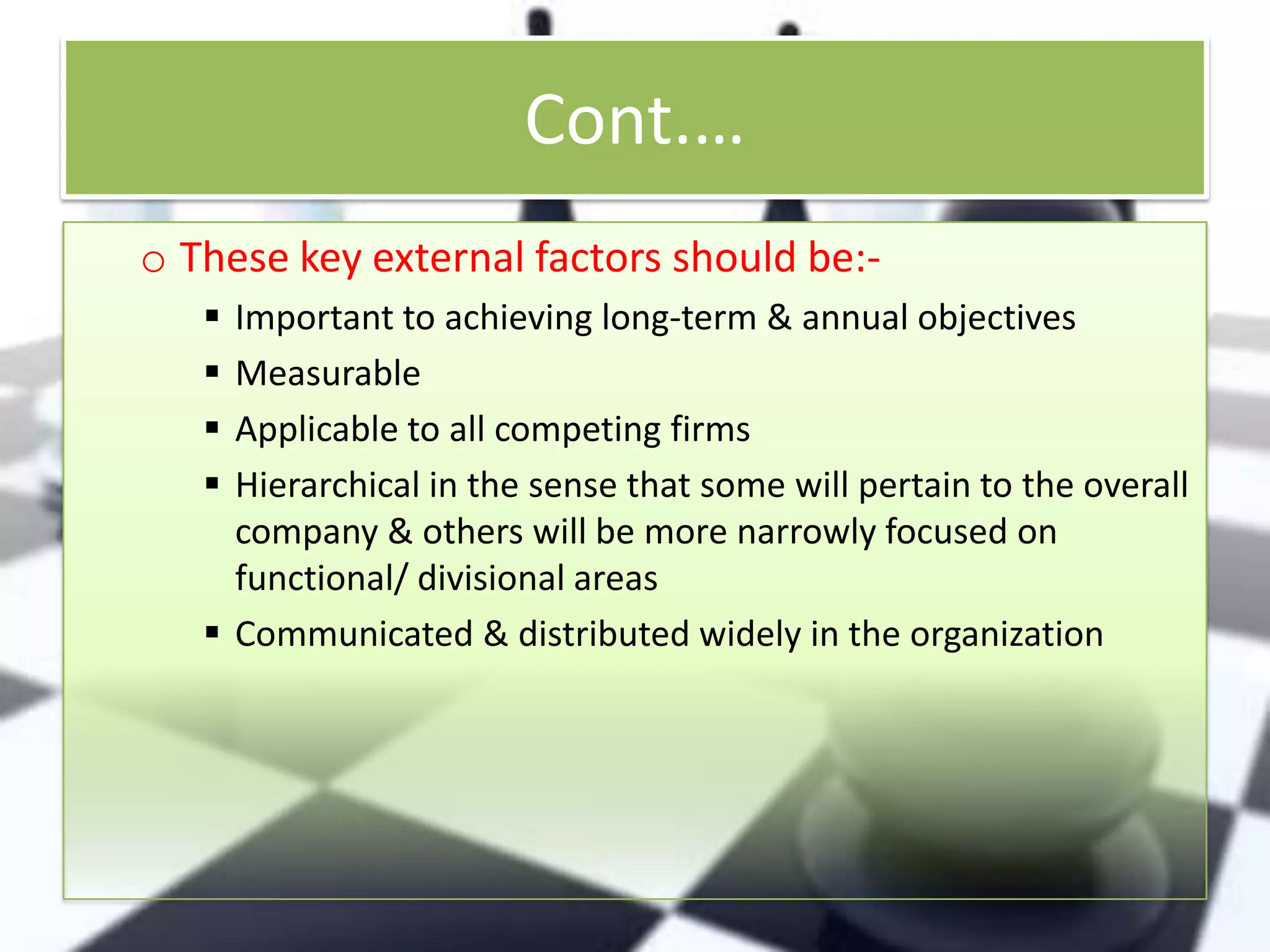 Cont….

o These key external factors should be:-

▪ Important to achieving long-term & annual objectives
▪ Measurable
▪ Applicable to all competing firms
▪ Hierarchical in the sense that some will pertain to the overall company & others will be more narrowly focused on functional/ divisional areas
▪ Communicated & distributed widely in the organization